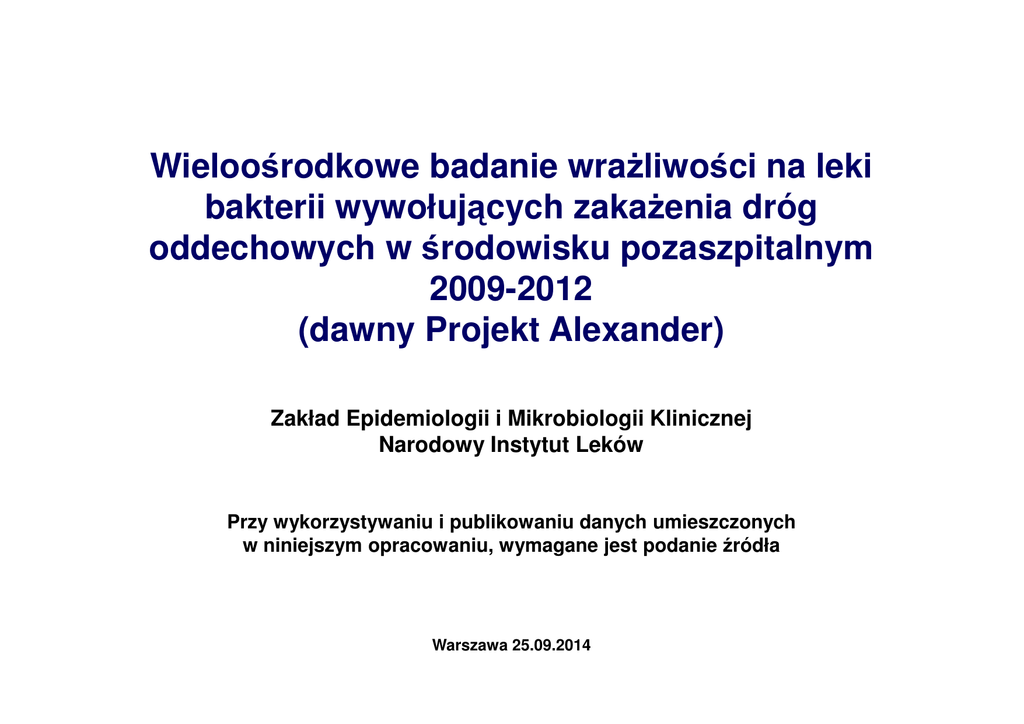 Wieloośrodkowe badanie wrażliwości na leki bakterii wywołujących zakażenia dróg oddechowych w środowisku pozaszpitalnym
2009-2012
(dawny Projekt Alexander)

Zakład Epidemiologii i Mikrobiologii Klinicznej
Narodowy Instytut Leków

Przy wykorzystywaniu i publikowaniu danych umieszczonych w niniejszym opracowaniu, wymagane jest podanie źródła

Warszawa 25.09.2014